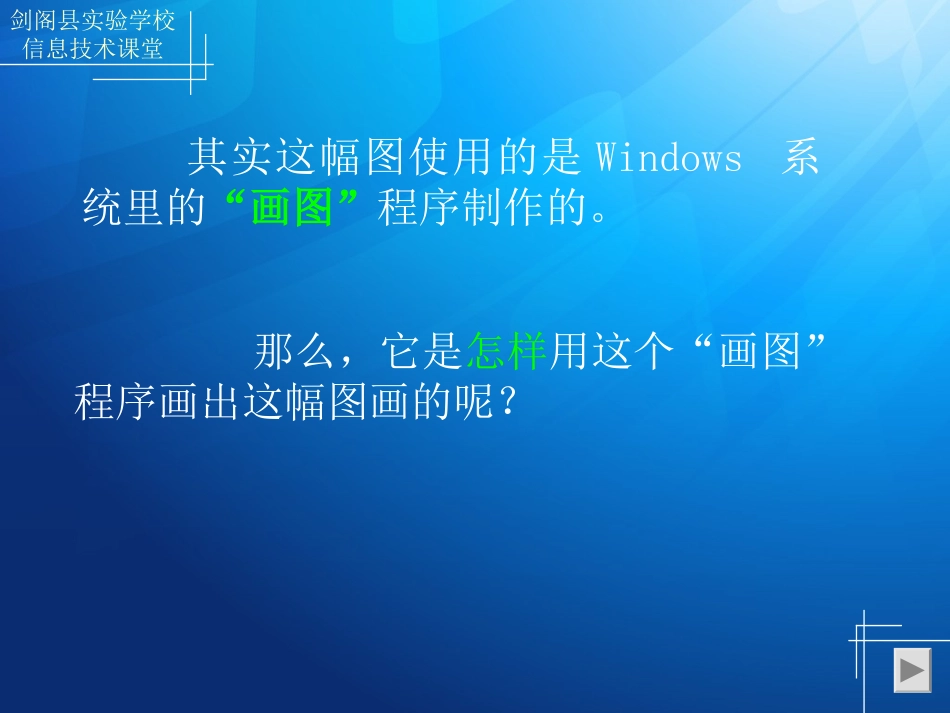 剑阁县实验学校
信息技术课堂

其实这幅图使用的是 Windows 系统里的“画图”程序制作的。

那么，它是怎样用这个“画图”程序画出这幅图画的呢？